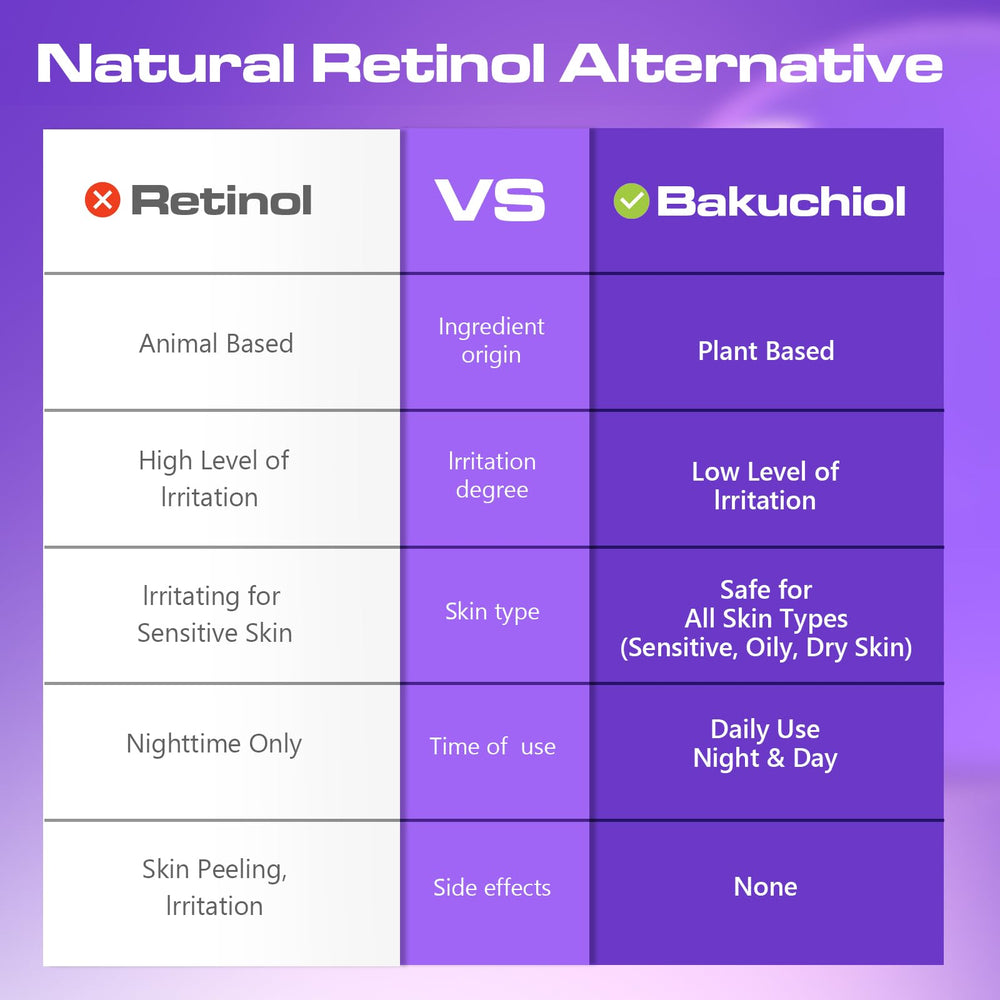 Natural Retinol Alternative

| Retinol | VS | Bakuchiol |
|---|---|---|
| Animal Based | Ingredient origin | Plant Based |
| High Level of Irritation | Irritation degree | Low Level of Irritation |
| Irritating for Sensitive Skin | Skin type | Safe for All Skin Types (Sensitive, Oily, Dry Skin) |
| Nighttime Only | Time of use | Daily Use Night & Day |
| Skin Peeling, Irritation | Side effects | None |